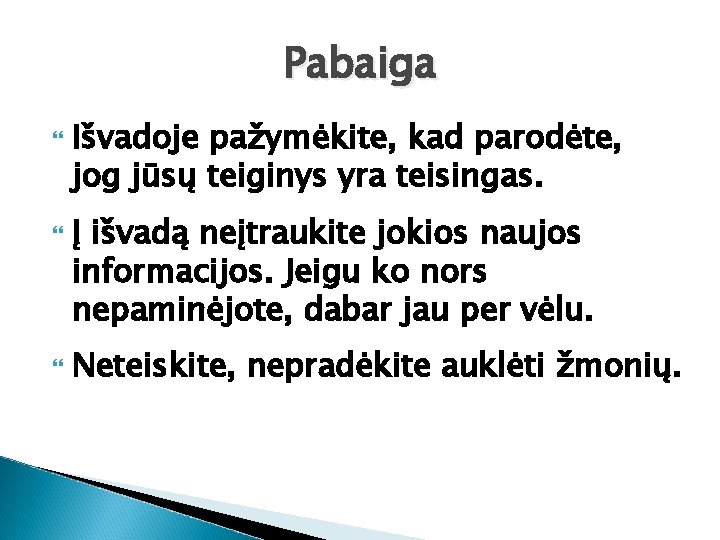 Pabaiga

Išvadoje pažymėkite, kad parodėte, jog jūsų teiginys yra teisingas.

Į išvadą neįtraukite jokios naujos informacijos. Jeigu ko nors nepaminėjote, dabar jau per vėlu.

Neteiskite, nepradėkite auklėti žmonių.